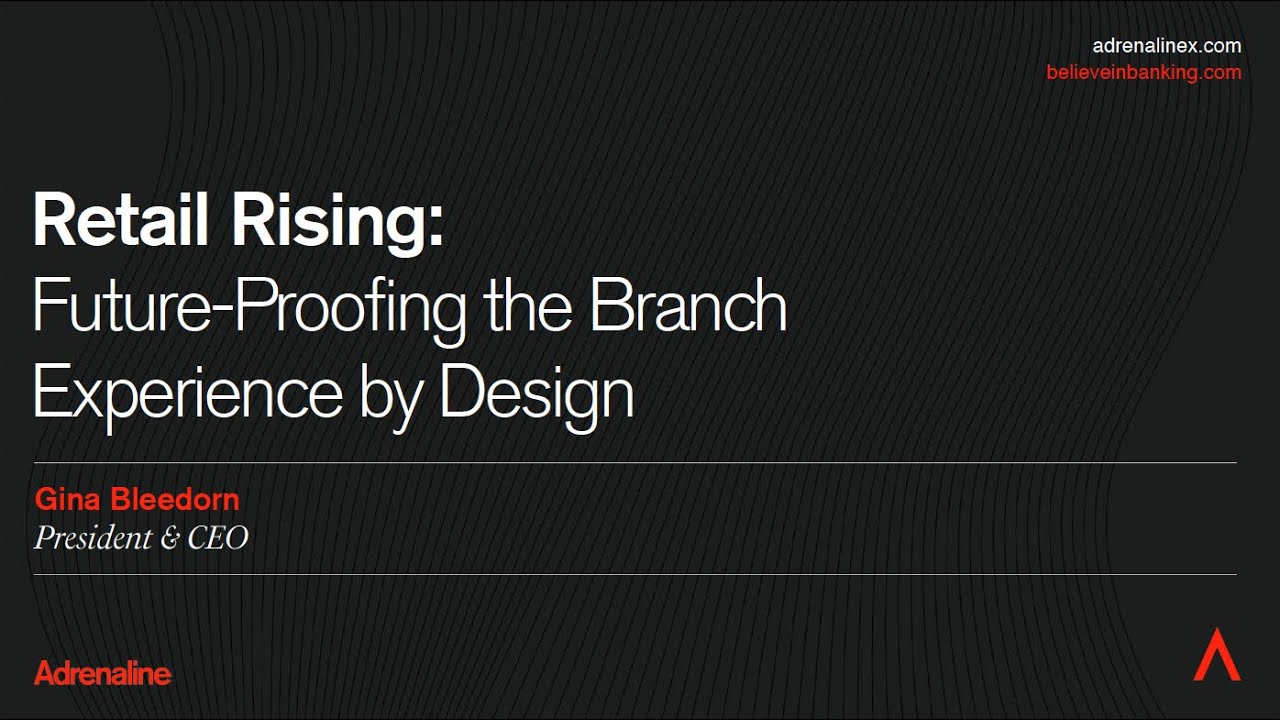 adrenalinex.com
believeinbanking.com

Retail Rising:
Future-Proofing the Branch Experience by Design

Gina Bleedorn
President & CEO

Adrenaline